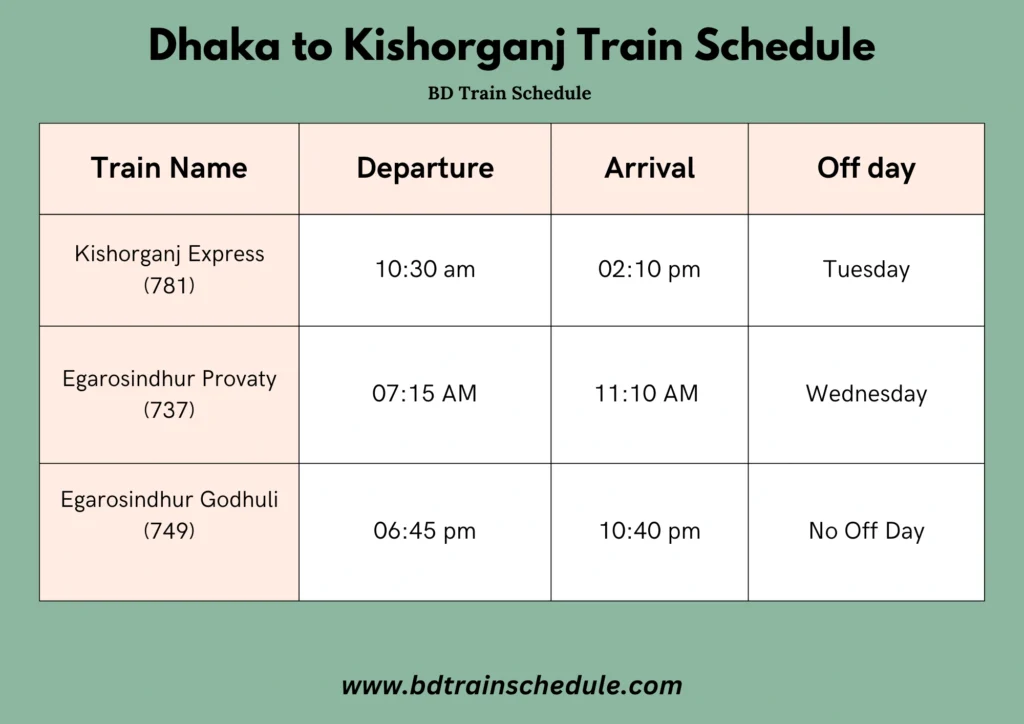 Dhaka to Kishorganj Train Schedule

BD Train Schedule

| Train Name | Departure | Arrival | Off day |
|---|---|---|---|
| Kishorganj Express (781) | 10:30 am | 02:10 pm | Tuesday |
| Egarosindhur Provaty (737) | 07:15 AM | 11:10 AM | Wednesday |
| Egarosindhur Godhuli (749) | 06:45 pm | 10:40 pm | No Off Day |

www.bdtrainschedule.com